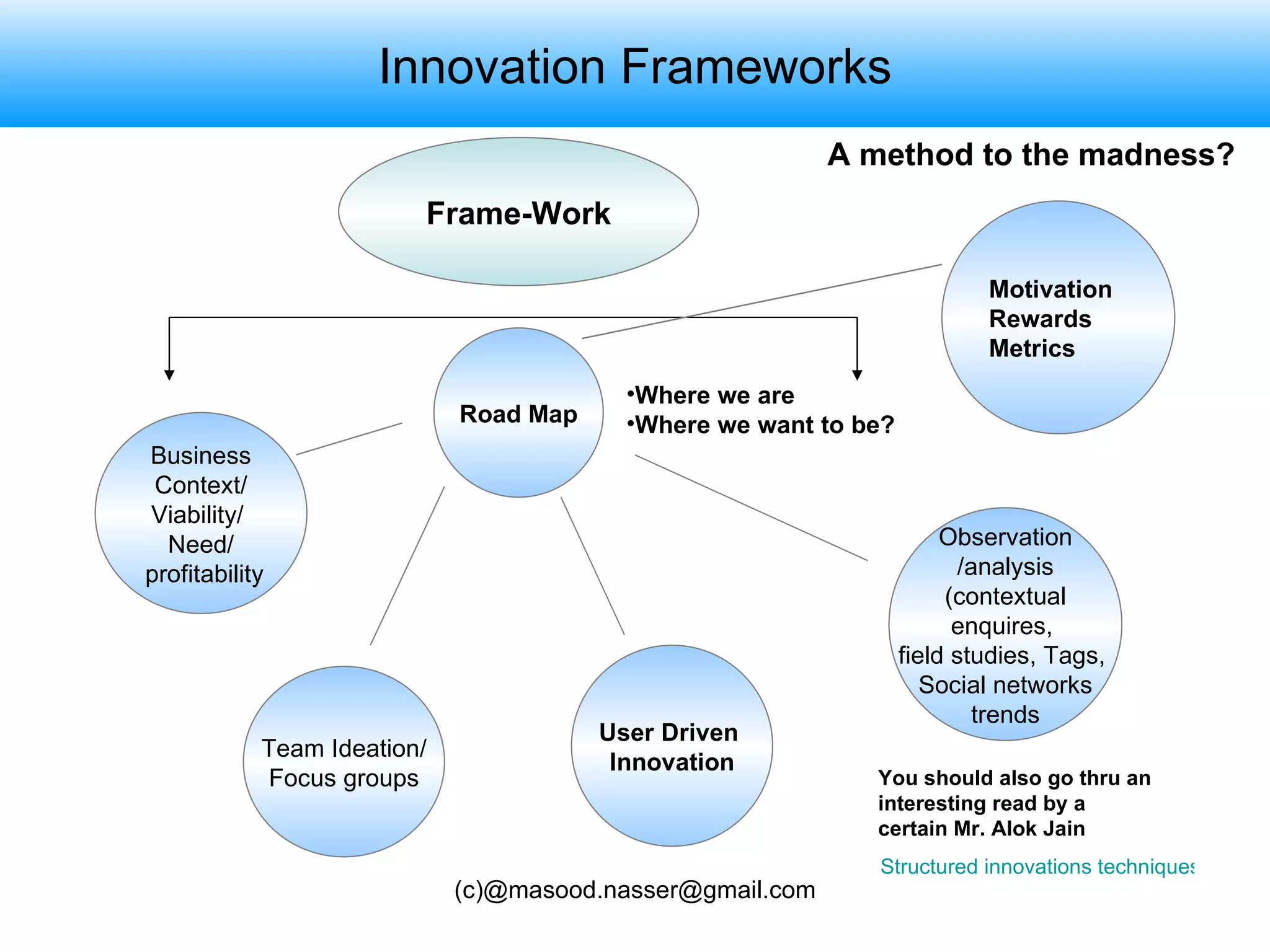 Innovation Frameworks

A method to the madness?

Frame-Work

Motivation
Rewards
Metrics

Road Map

•Where we are
•Where we want to be?

Business Context/ Viability/ Need/ profitability

Observation /analysis (contextual enquires, field studies, Tags, Social networks trends

Team Ideation/ Focus groups

User Driven Innovation

You should also go thru an interesting read by a certain Mr. Alok Jain

Structured innovations techniques

(c)@masood.nasser@gmail.com